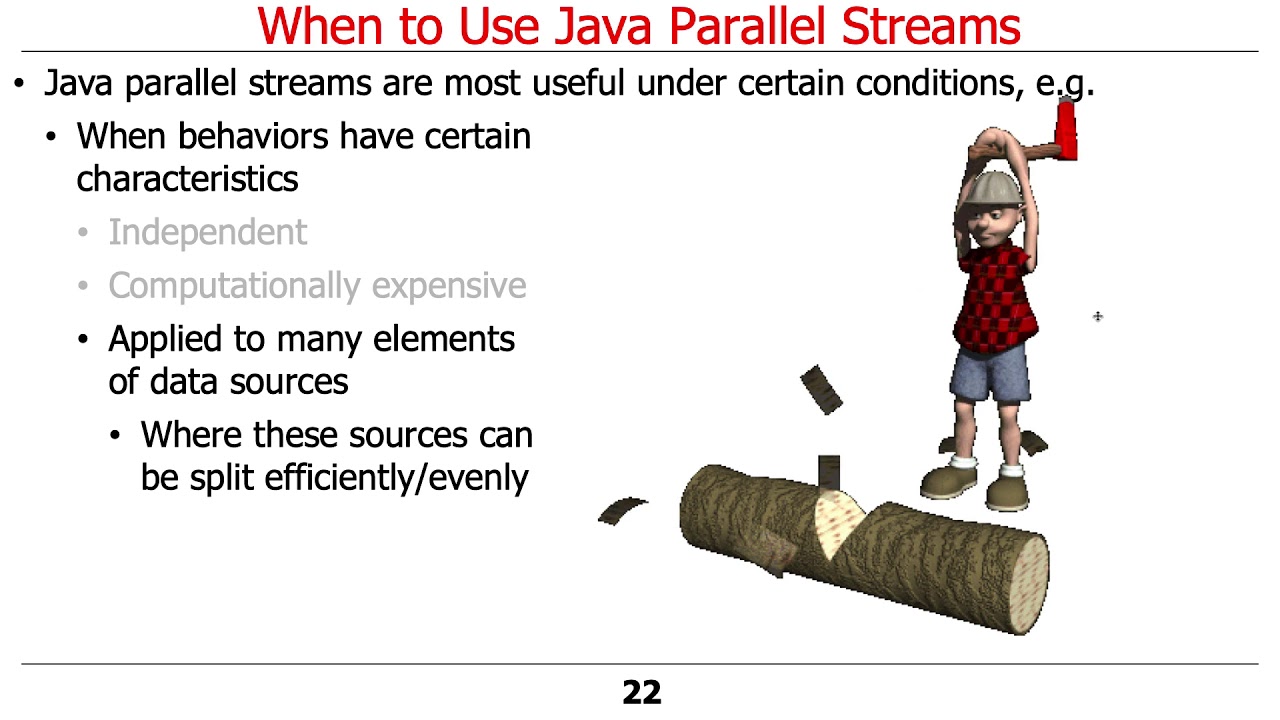 When to Use Java Parallel Streams

• Java parallel streams are most useful under certain conditions, e.g.
  • When behaviors have certain characteristics
    • Independent
    • Computationally expensive
    • Applied to many elements of data sources
      • Where these sources can be split efficiently/evenly

22